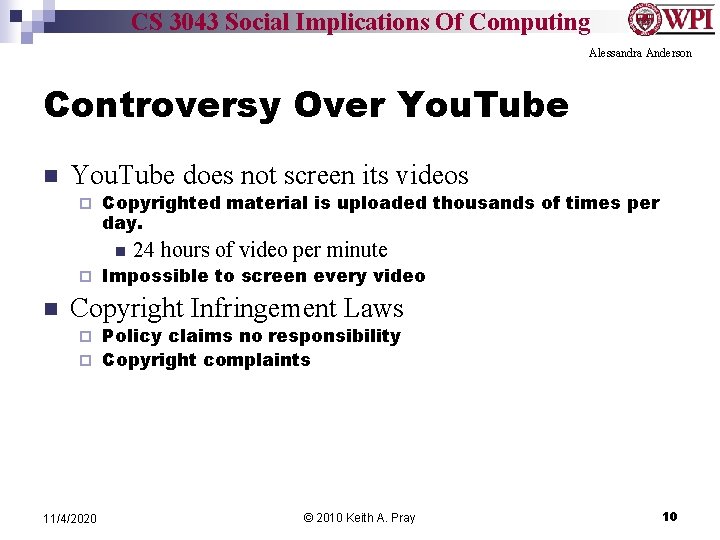 CS 3043 Social Implications Of Computing

WPI

Alessandra Anderson

Controversy Over YouTube

YouTube does not screen its videos

Copyrighted material is uploaded thousands of times per day.

24 hours of video per minute

Impossible to screen every video

Copyright Infringement Laws

Policy claims no responsibility

Copyright complaints

11/4/2020

© 2010 Keith A. Pray

10